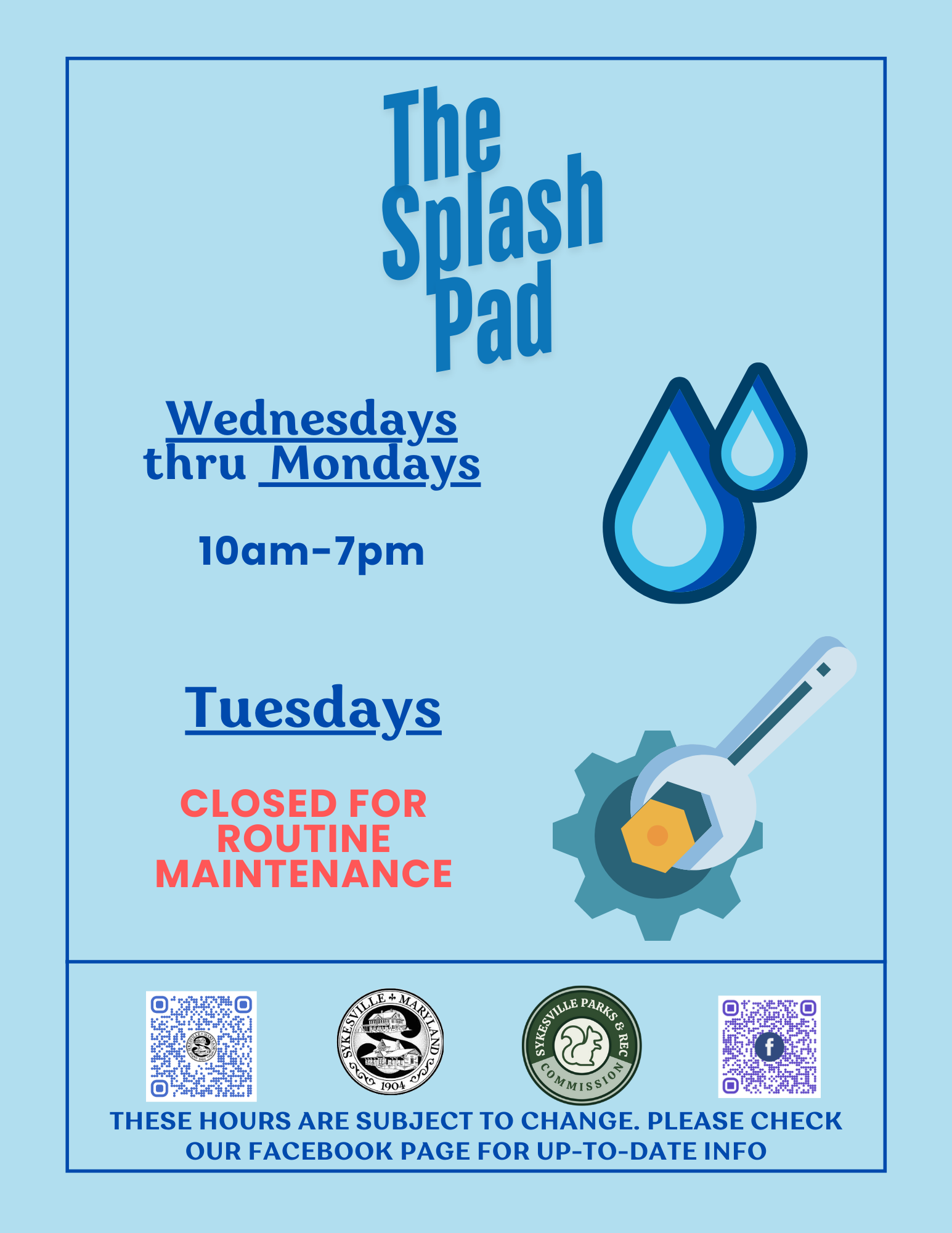 The Splash Pad

Wednesdays thru Mondays

10am-7pm

Tuesdays

CLOSED FOR ROUTINE MAINTENANCE

SYKESVILLE MARYLAND 1904

SYKESVILLE PARKS & REC COMMISSION

THESE HOURS ARE SUBJECT TO CHANGE. PLEASE CHECK OUR FACEBOOK PAGE FOR UP-TO-DATE INFO